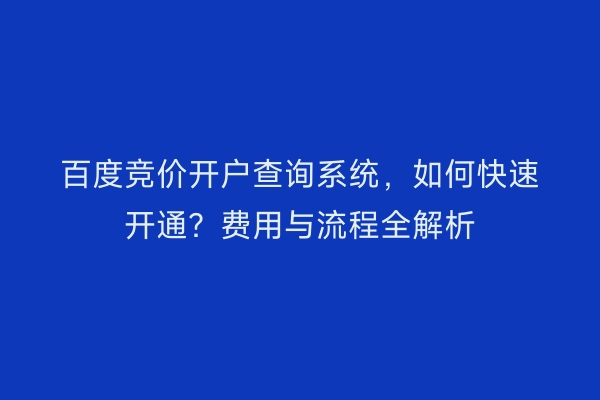 百度竞价开户查询系统，如何快速开通？费用与流程全解析